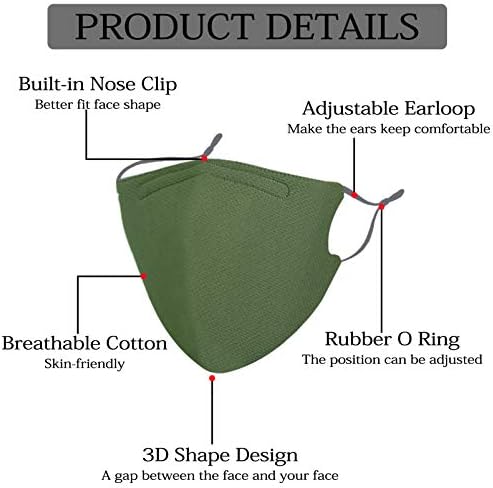 PRODUCT DETAILS

Built-in Nose Clip
Better fit face shape

Adjustable Earloop
Make the ears keep comfortable

Breathable Cotton
Skin-friendly

Rubber O Ring
The position can be adjusted

3D Shape Design
A gap between the face and your face